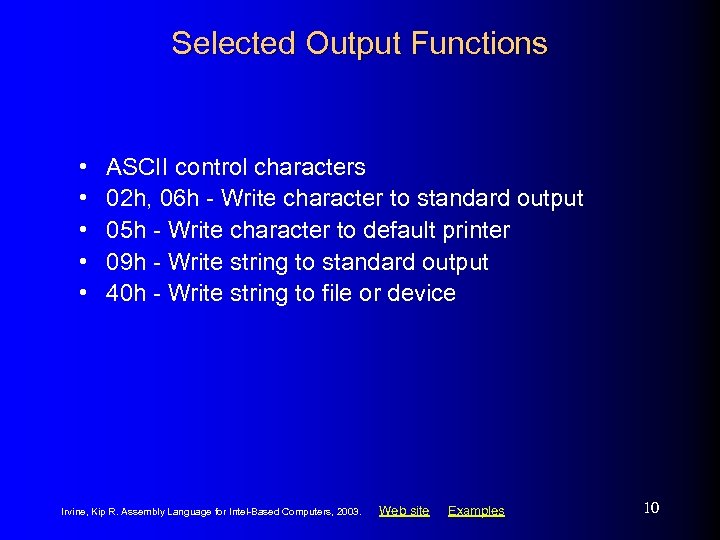 Selected Output Functions

• ASCII control characters
• 02h, 06h - Write character to standard output
• 05h - Write character to default printer
• 09h - Write string to standard output
• 40h - Write string to file or device

Irvine, Kip R. Assembly Language for Intel-Based Computers, 2003. Web site Examples 10